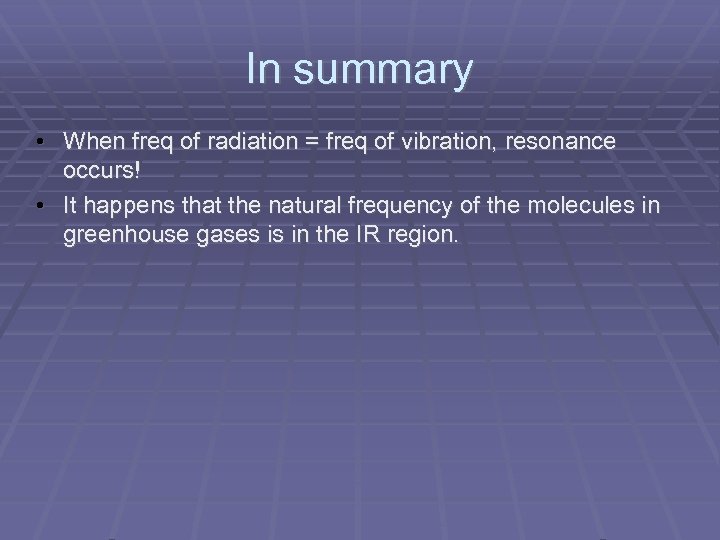 In summary

• When freq of radiation = freq of vibration, resonance occurs!

• It happens that the natural frequency of the molecules in greenhouse gases is in the IR region.